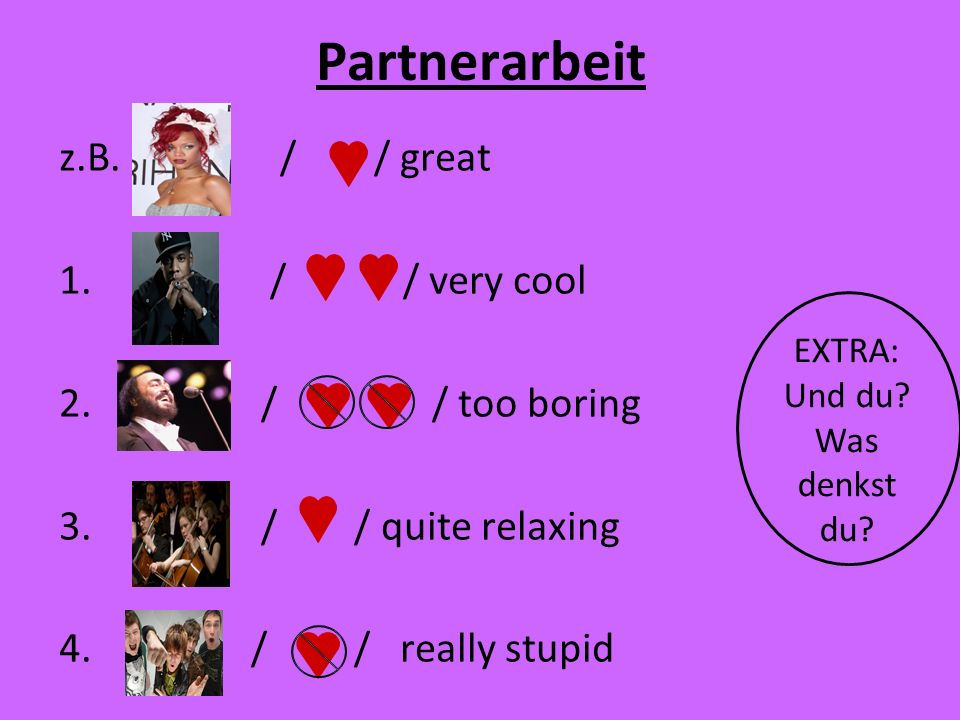 Partnerarbeit

z.B. / / great

1. / / very cool

2. / / too boring

3. / / quite relaxing

4. / / really stupid

EXTRA: Und du? Was denkst du?